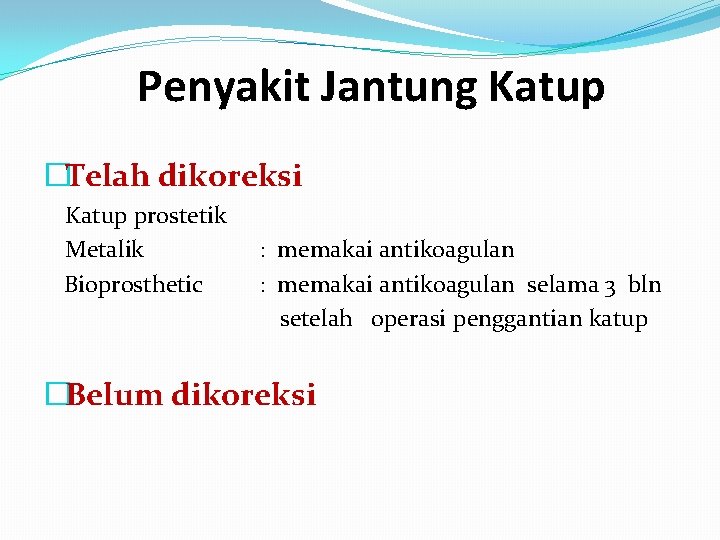 Penyakit Jantung Katup

Telah dikoreksi
Katup prostetik
Metalik : memakai antikoagulan
Bioprosthetic : memakai antikoagulan selama 3 bln setelah operasi penggantian katup

Belum dikoreksi